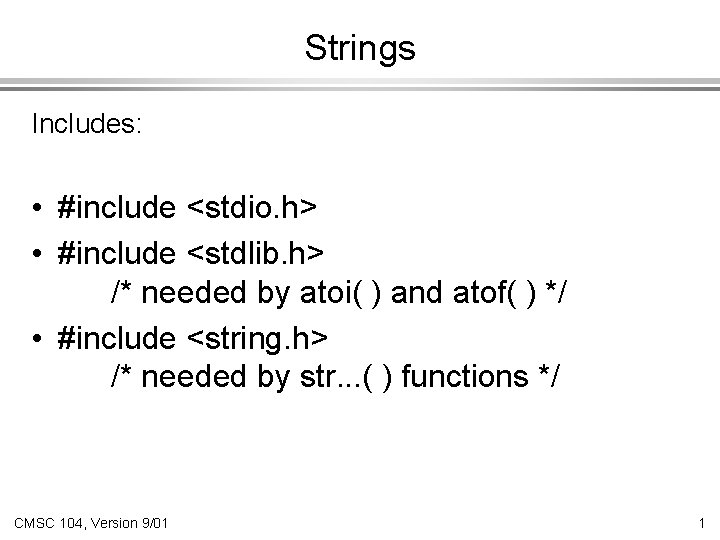 Strings

Includes:

• #include <stdio.h>
• #include <stdlib.h>
/* needed by atoi( ) and atof( ) */
• #include <string.h>
/* needed by str...( ) functions */

CMSC 104, Version 9/01

1